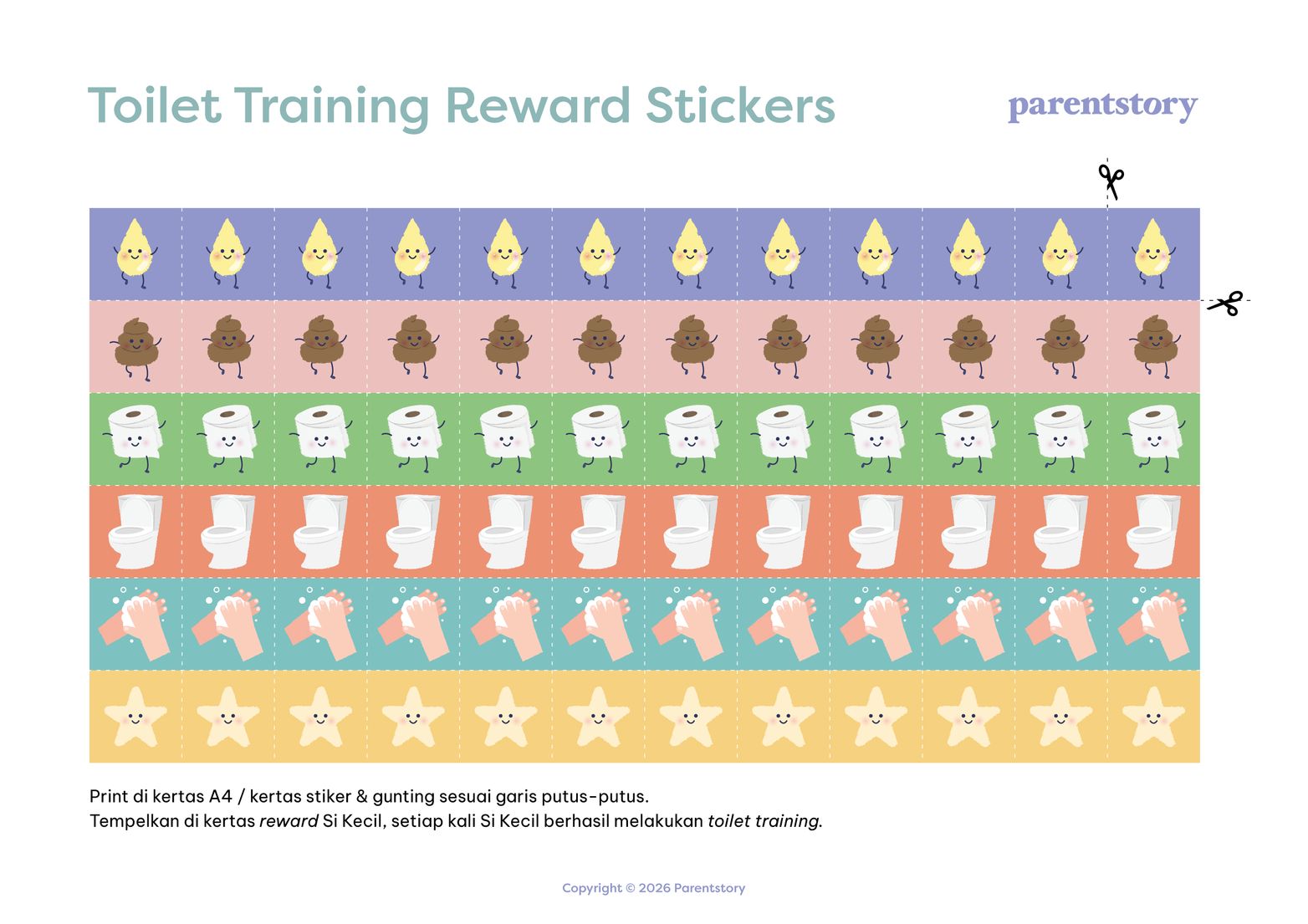 Toilet Training Reward Stickers

parentstory

Print di kertas A4 / kertas stiker & gunting sesuai garis putus-putus.
Tempelkan di kertas reward Si Kecil, setiap kali Si Kecil berhasil melakukan toilet training.

Copyright © 2026 Parentstory